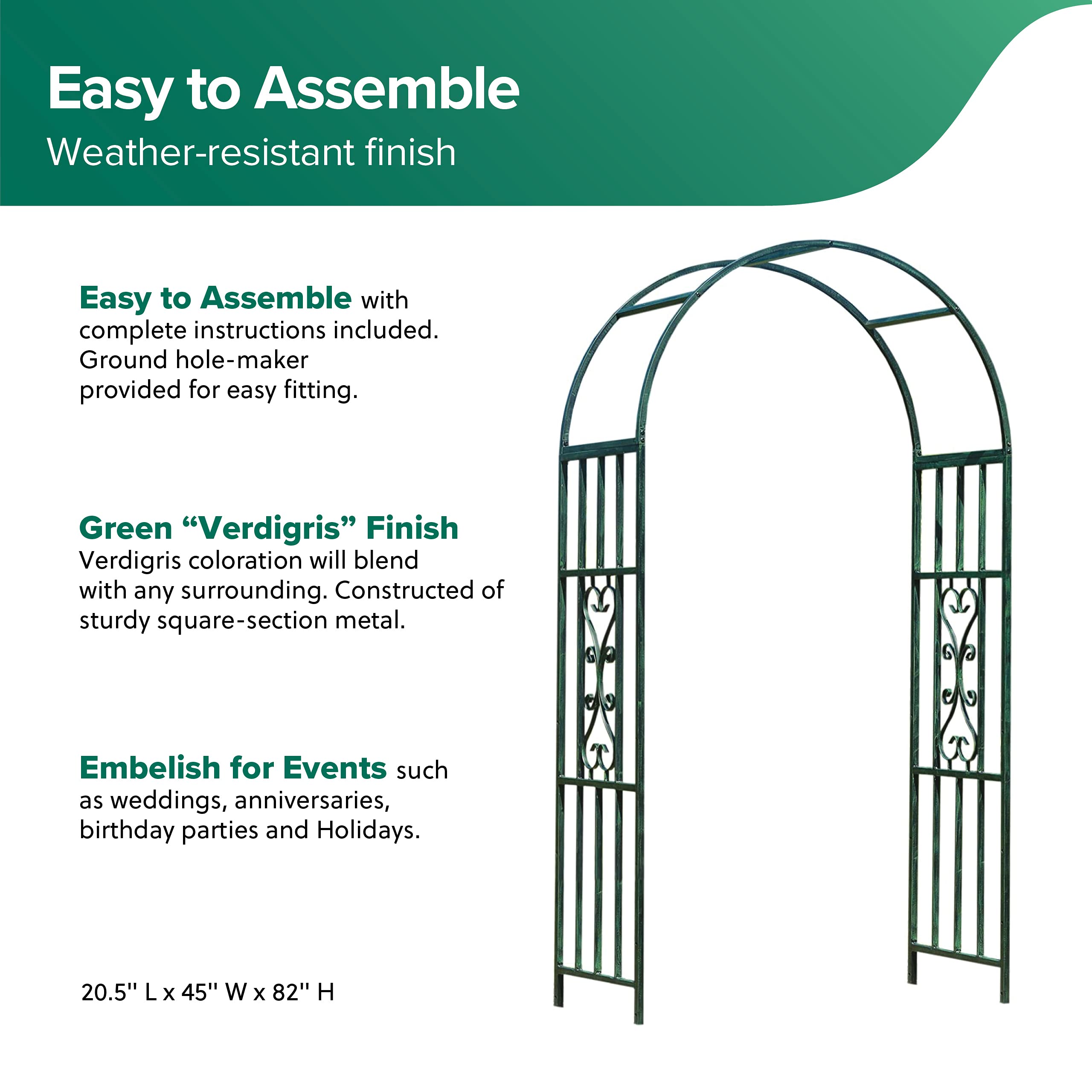 Easy to Assemble

Weather-resistant finish

Easy to Assemble with complete instructions included. Ground hole-maker provided for easy fitting.

Green “Verdigris” Finish

Verdigris coloration will blend with any surrounding. Constructed of sturdy square-section metal.

Embelish for Events such as weddings, anniversaries, birthday parties and Holidays.

20.5'' L x 45'' W x 82'' H